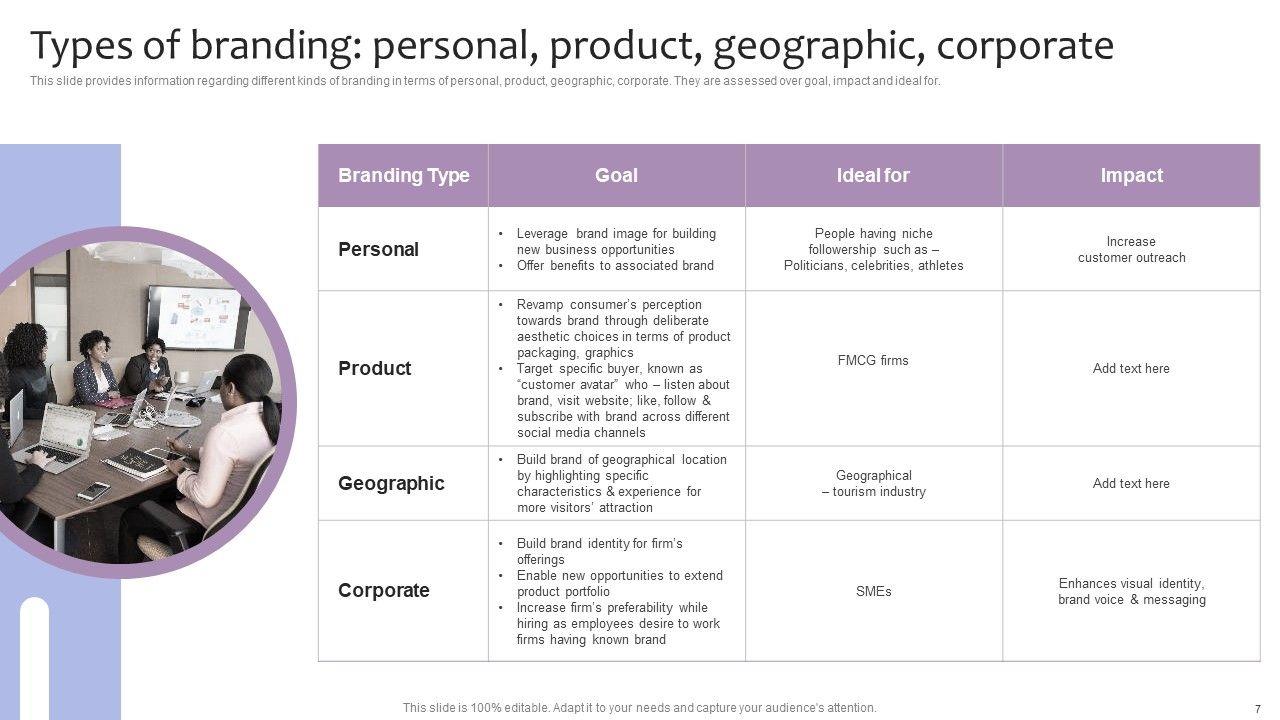 Types of branding: personal, product, geographic, corporate

This slide provides information regarding different kinds of branding in terms of personal, product, geographic, corporate. They are assessed over goal, impact and ideal for.

| Branding Type | Goal | Ideal for | Impact |
|---|---|---|---|
| Personal | • Leverage brand image for building new business opportunities • Offer benefits to associated brand | People having niche followership such as – Politicians, celebrities, athletes | Increase customer outreach |
| Product | • Revamp consumer's perception towards brand through deliberate aesthetic choices in terms of product packaging, graphics • Target specific buyer, known as "customer avatar" who – listen about brand, visit website; like, follow & subscribe with brand across different social media channels | FMCG firms | Add text here |
| Geographic | • Build brand of geographical location by highlighting specific characteristics & experience for more visitors' attraction | Geographical – tourism industry | Add text here |
| Corporate | • Build brand identity for firm's offerings • Enable new opportunities to extend product portfolio • Increase firm's preferability while hiring as employees desire to work firms having known brand | SMEs | Enhances visual identity, brand voice & messaging |

This slide is 100% editable. Adapt it to your needs and capture your audience's attention.

7